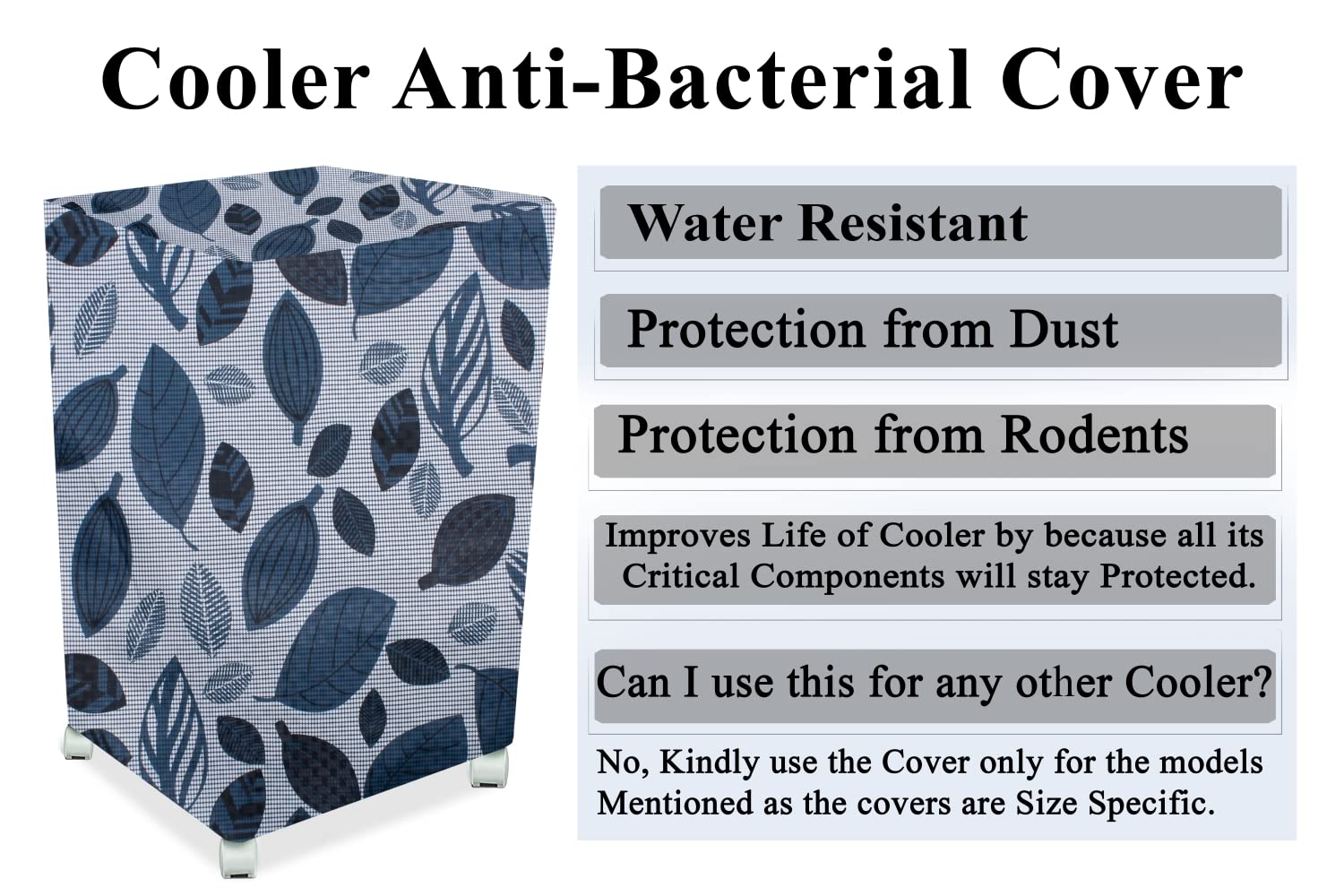 Cooler Anti-Bacterial Cover

Water Resistant

Protection from Dust

Protection from Rodents

Improves Life of Cooler by because all its Critical Components will stay Protected.

Can I use this for any other Cooler?

No, Kindly use the Cover only for the models Mentioned as the covers are Size Specific.